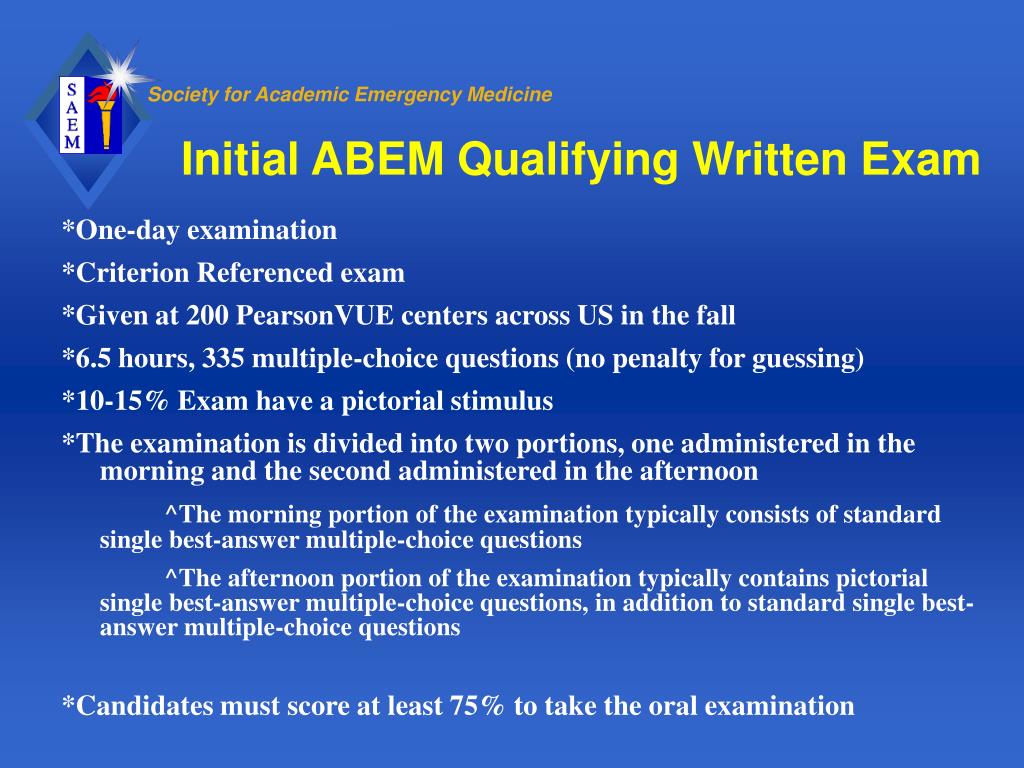 S
A
E
M

Society for Academic Emergency Medicine

Initial ABEM Qualifying Written Exam

*One-day examination

*Criterion Referenced exam

*Given at 200 PearsonVUE centers across US in the fall

*6.5 hours, 335 multiple-choice questions (no penalty for guessing)

*10-15% Exam have a pictorial stimulus

*The examination is divided into two portions, one administered in the morning and the second administered in the afternoon

^The morning portion of the examination typically consists of standard single best-answer multiple-choice questions

^The afternoon portion of the examination typically contains pictorial single best-answer multiple-choice questions, in addition to standard single best-answer multiple-choice questions

*Candidates must score at least 75% to take the oral examination